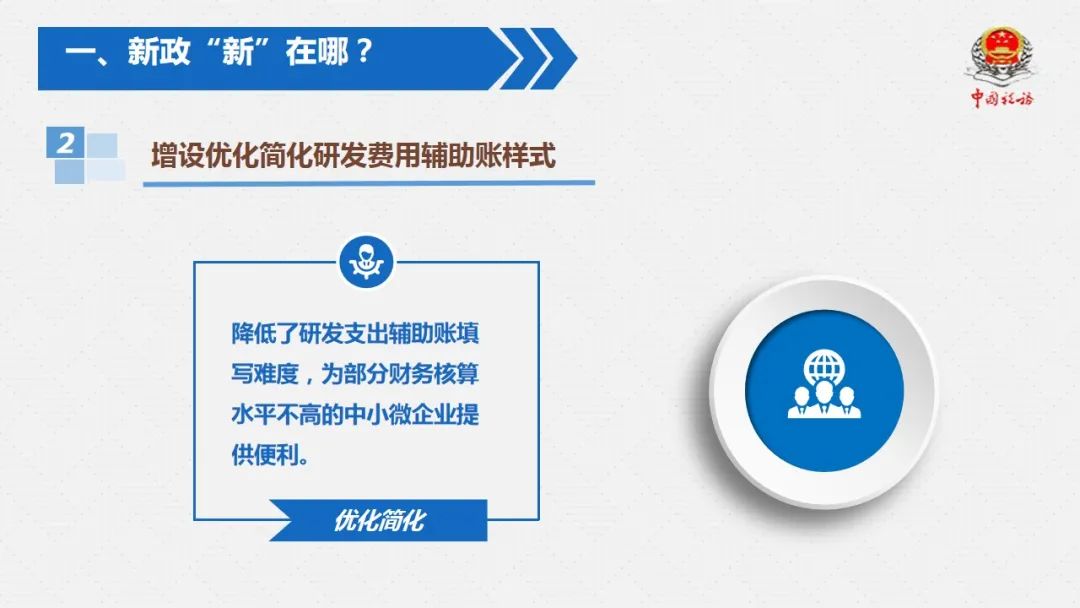 一、新政“新”在哪？

中国税务

2

增设优化简化研发费用辅助账样式

降低了研发支出辅助账填写难度，为部分财务核算水平不高的中小微企业提供便利。

优化简化